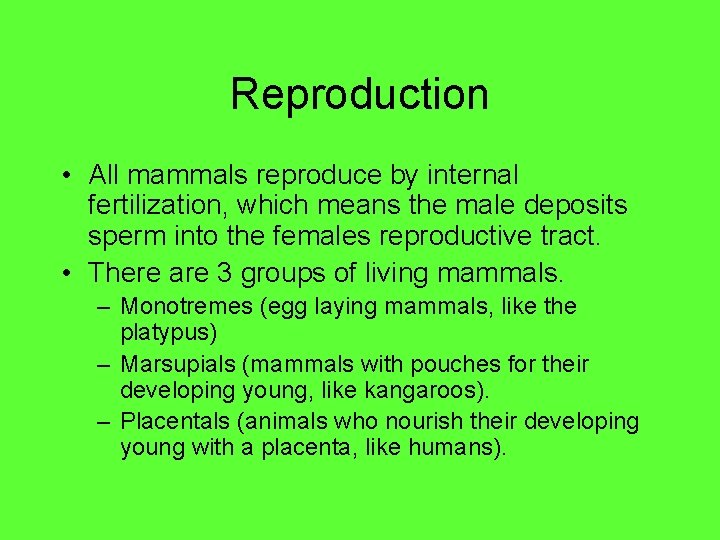 Reproduction

• All mammals reproduce by internal fertilization, which means the male deposits sperm into the females reproductive tract.
• There are 3 groups of living mammals.
– Monotremes (egg laying mammals, like the platypus)
– Marsupials (mammals with pouches for their developing young, like kangaroos).
– Placentals (animals who nourish their developing young with a placenta, like humans).